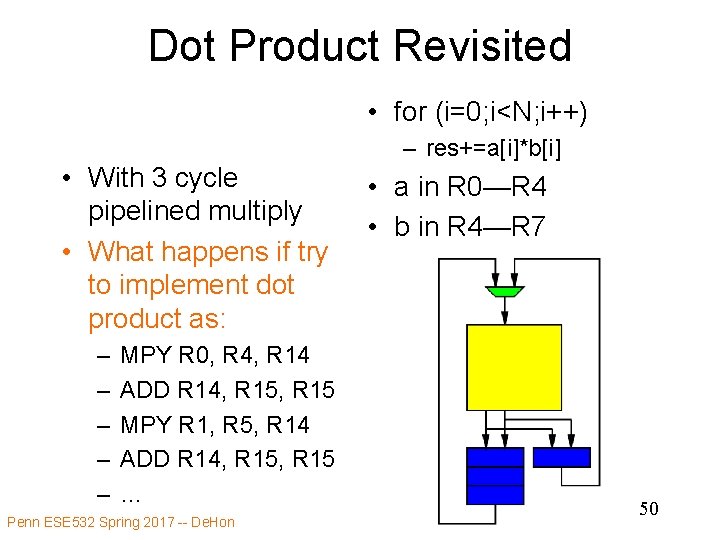 Dot Product Revisited

• With 3 cycle pipelined multiply
• What happens if try to implement dot product as:
– MPY R0, R4, R14
– ADD R14, R15, R15
– MPY R1, R5, R14
– ADD R14, R15, R15
– …

• for (i=0;i<N;i++)
– res+=a[i]*b[i]
• a in R0—R4
• b in R4—R7

Penn ESE532 Spring 2017 -- DeHon

50